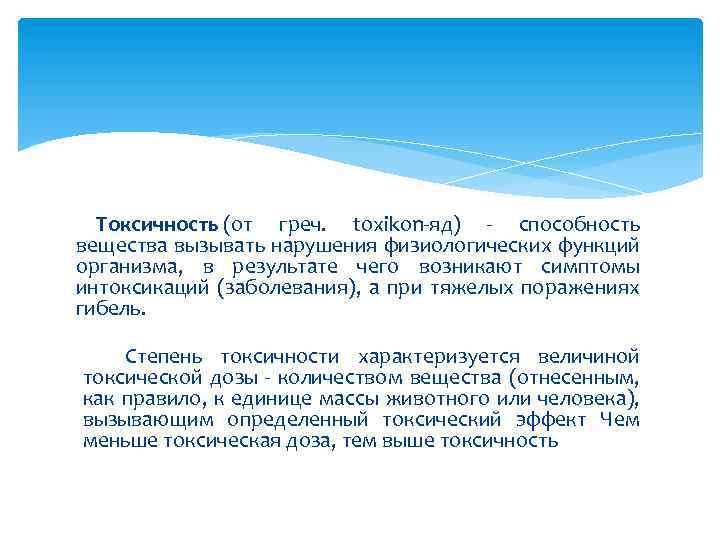 Токсичность (от греч. toxikon-яд) - способность вещества вызывать нарушения физиологических функций организма, в результате чего возникают симптомы интоксикаций (заболевания), а при тяжелых поражениях гибель.

Степень токсичности характеризуется величиной токсической дозы - количеством вещества (отнесенным, как правило, к единице массы животного или человека), вызывающим определенный токсический эффект Чем меньше токсическая доза, тем выше токсичность